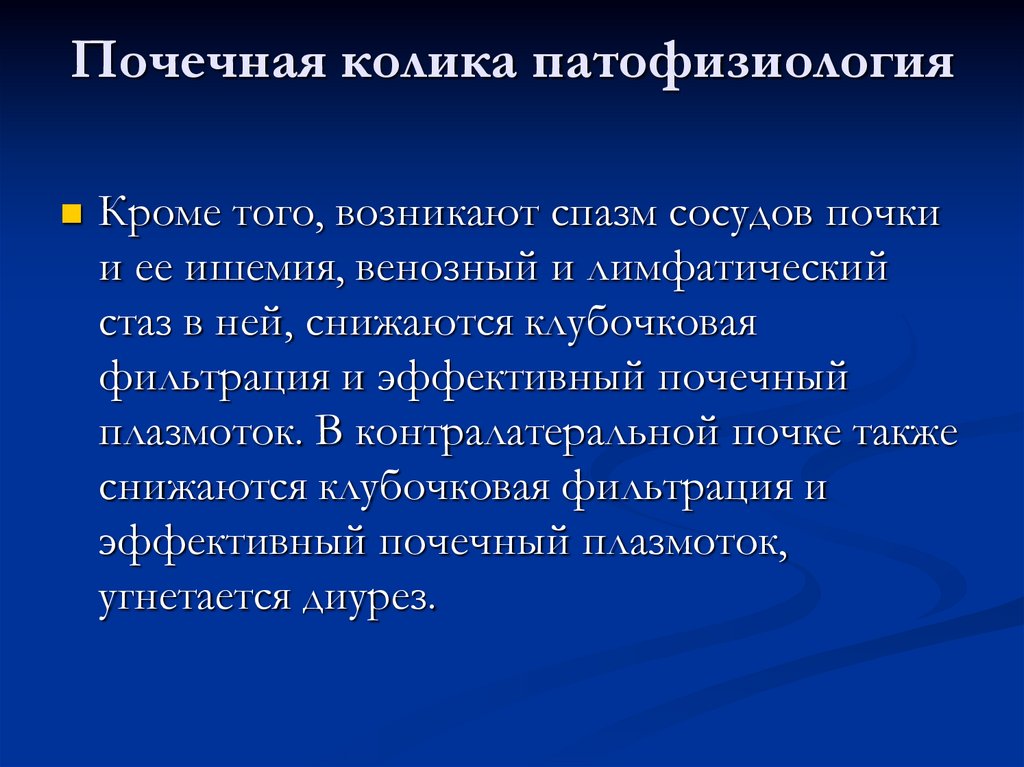 Почечная колика патофизиология

Кроме того, возникают спазм сосудов почки и ее ишемия, венозный и лимфатический стаз в ней, снижаются клубочковая фильтрация и эффективный почечный плазмоток. В контралатеральной почке также снижаются клубочковая фильтрация и эффективный почечный плазмоток, угнетается диурез.